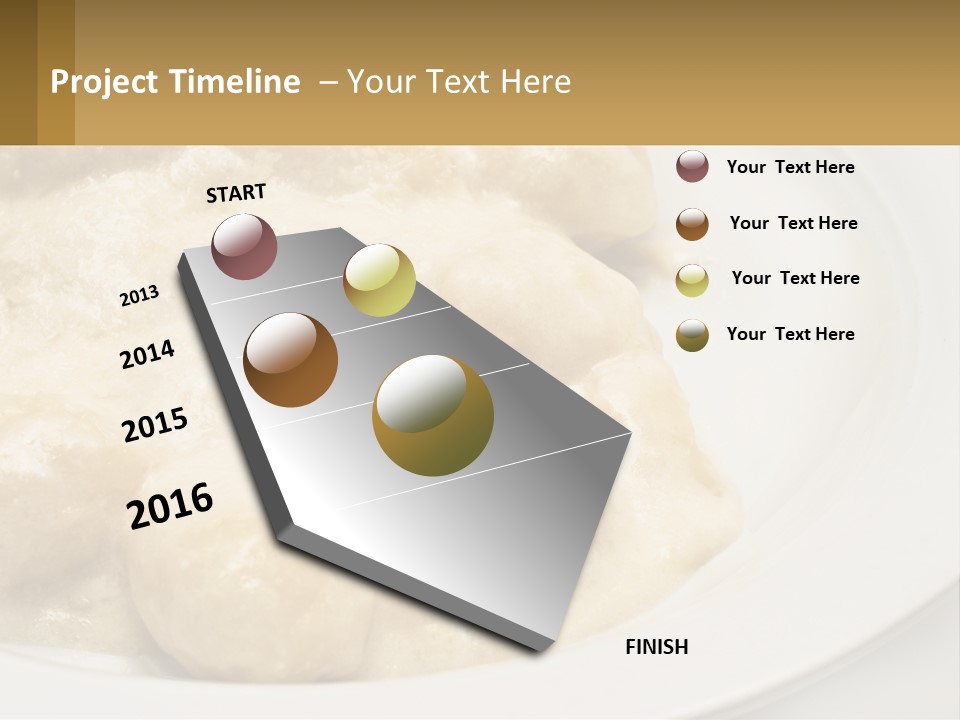 Project Timeline – Your Text Here

START

2013

2014

2015

2016

FINISH

Your Text Here

Your Text Here

Your Text Here

Your Text Here